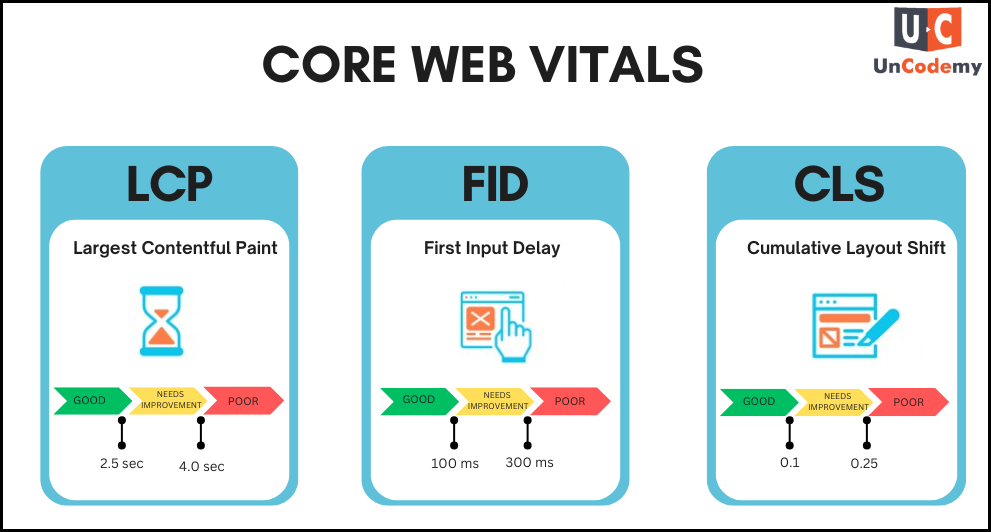 CORE WEB VITALS

U C
UnCodemy

LCP

Largest Contentful Paint

GOOD
NEEDS IMPROVEMENT
POOR

2.5 sec
4.0 sec

FID

First Input Delay

GOOD
NEEDS IMPROVEMENT
POOR

100 ms
300 ms

CLS

Cumulative Layout Shift

GOOD
NEEDS IMPROVEMENT
POOR

0.1
0.25